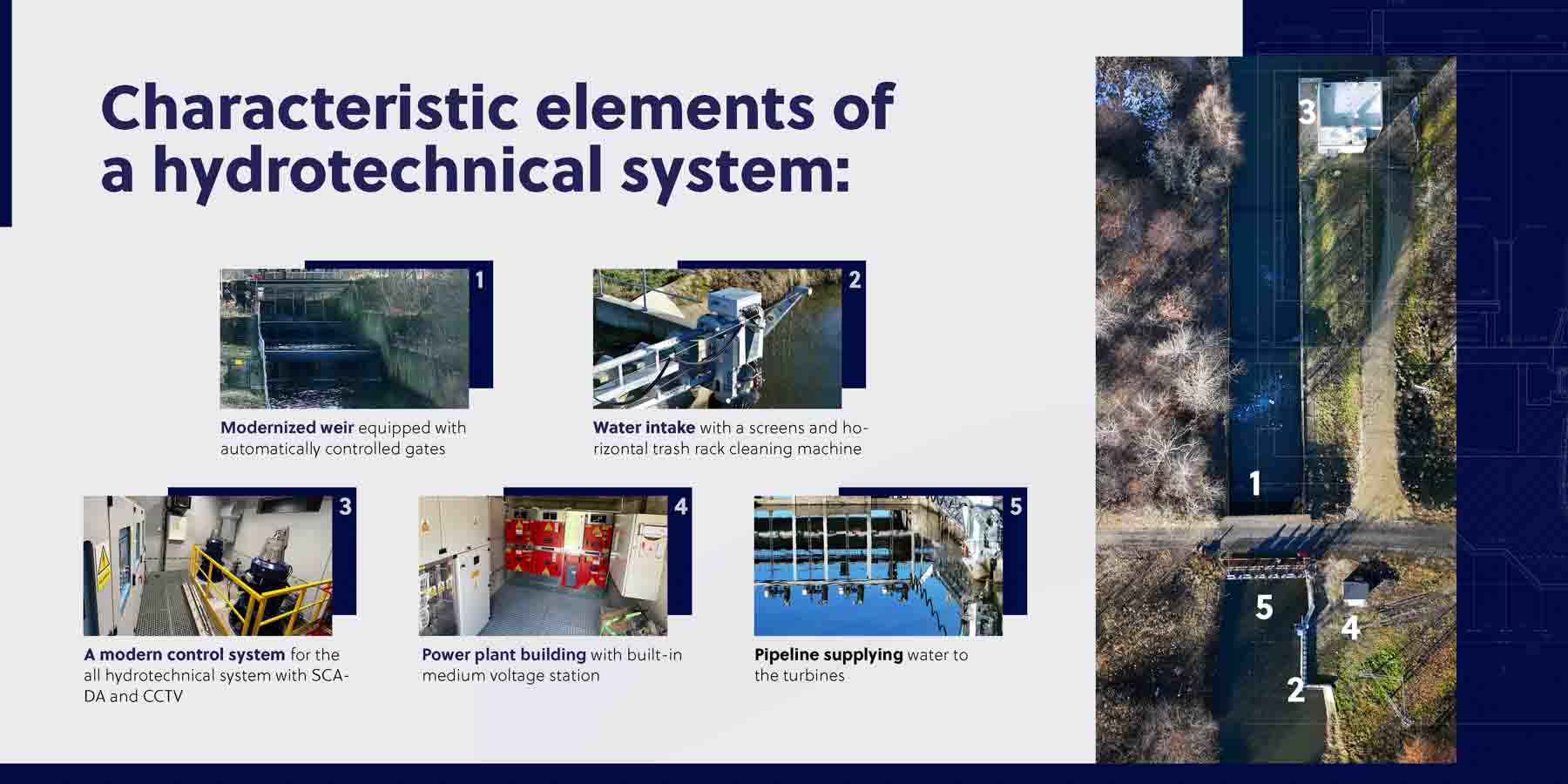 Characteristic elements of a hydrotechnical system:

1

Modernized weir equipped with automatically controlled gates

2

Water intake with a screens and horizontal trash rack cleaning machine

3

A modern control system for the all hydrotechnical system with SCADA and CCTV

4

Power plant building with built-in medium voltage station

5

Pipeline supplying water to the turbines

3

1

5

4

2